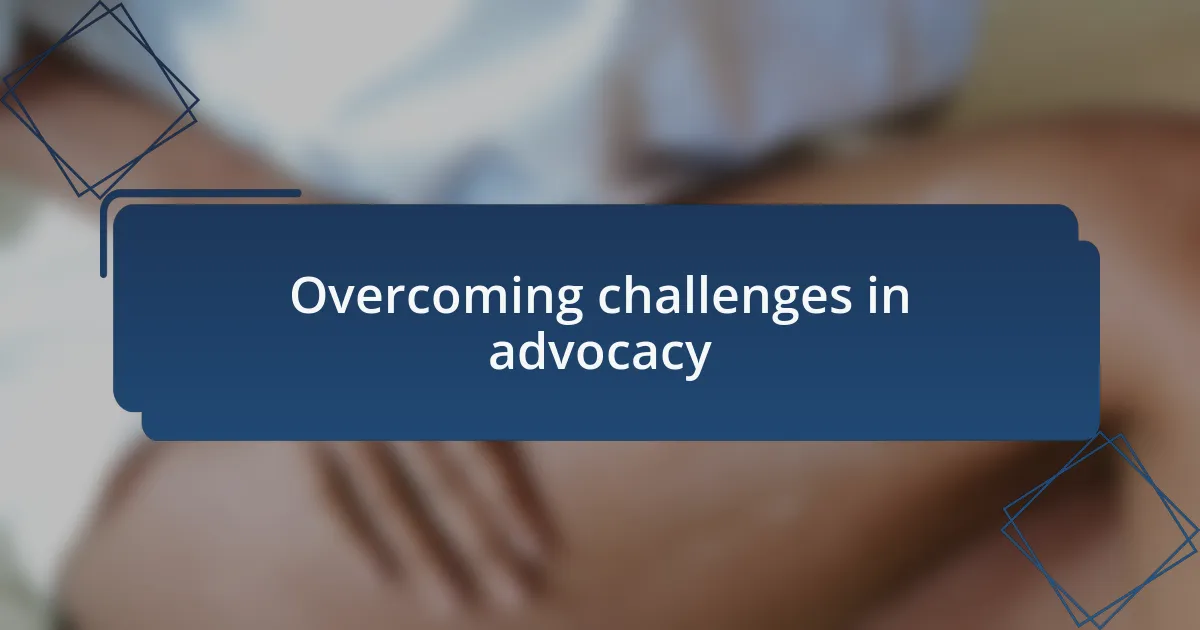 Overcoming challenges in advocacy